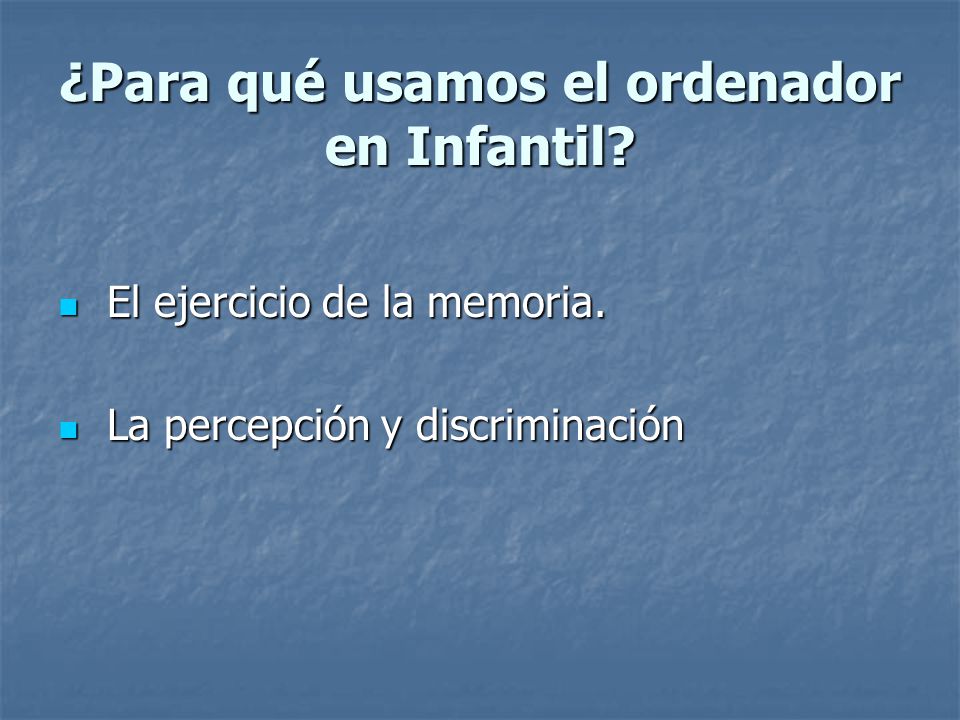 ¿Para qué usamos el ordenador en Infantil?

El ejercicio de la memoria.

La percepción y discriminación